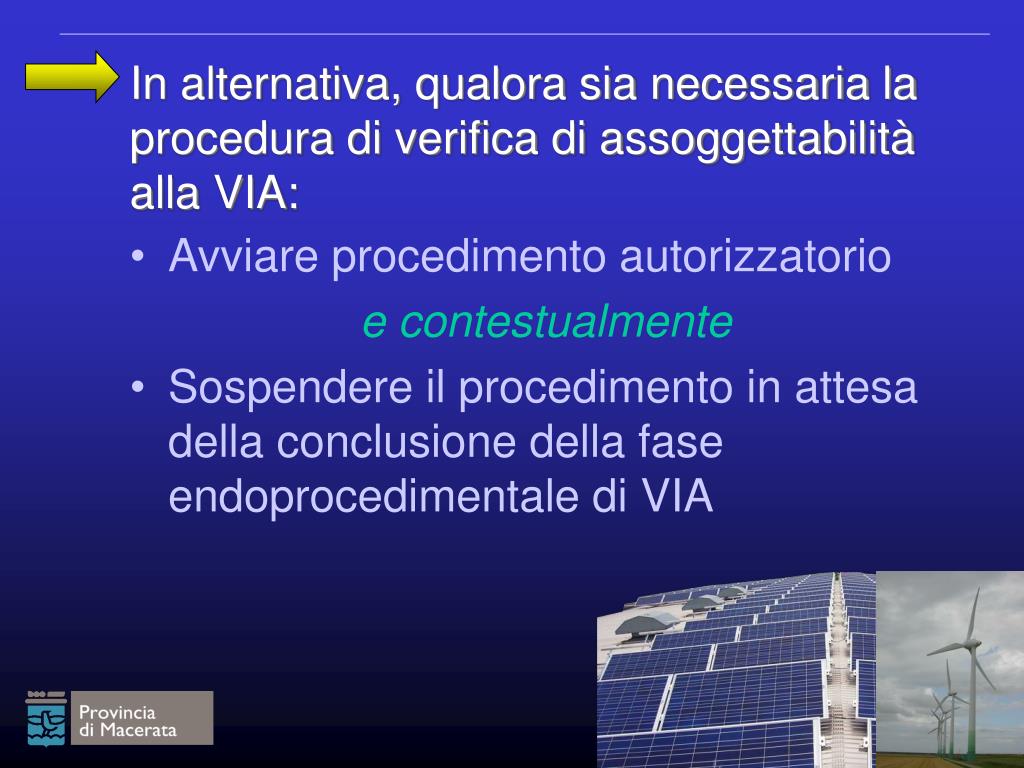 In alternativa, qualora sia necessaria la procedura di verifica di assoggettabilità alla VIA:

• Avviare procedimento autorizzatorio

e contestualmente

• Sospendere il procedimento in attesa della conclusione della fase endoprocedimentale di VIA

Provincia di Macerata